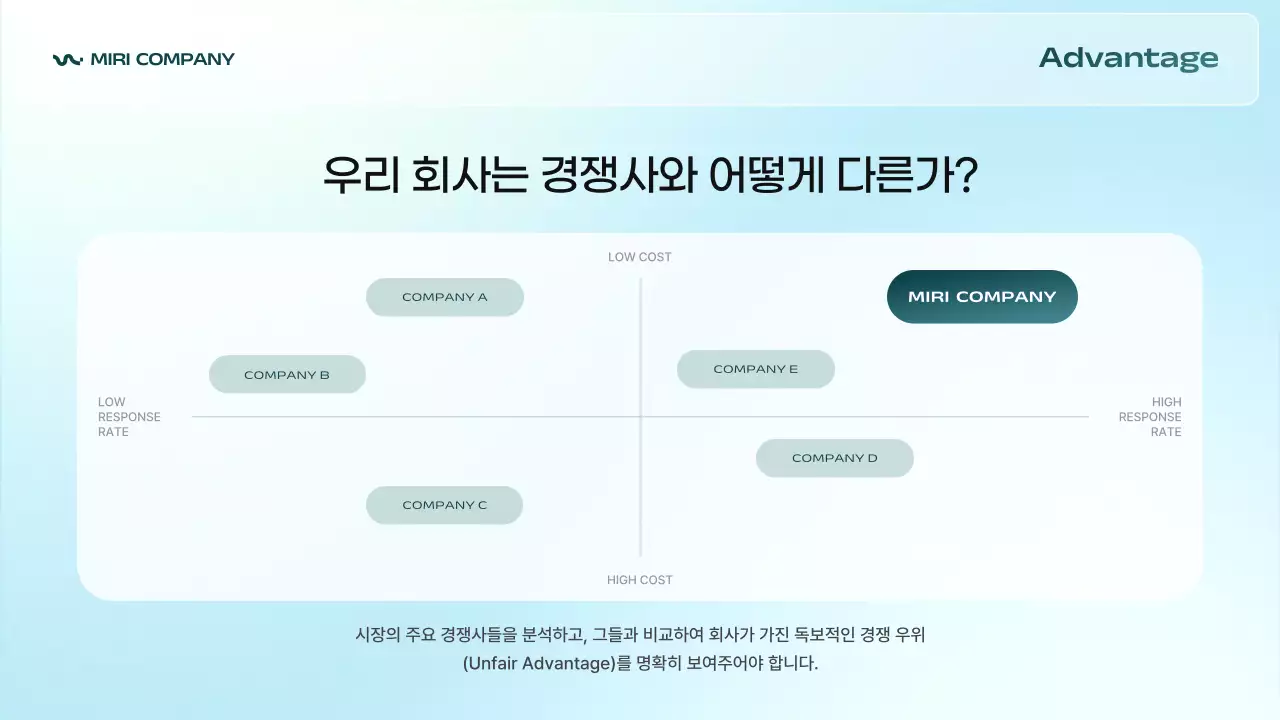 MIRI COMPANY

Advantage

우리 회사는 경쟁사와 어떻게 다른가?

LOW COST

COMPANY A

MIRI COMPANY

COMPANY B

COMPANY E

LOW RESPONSE RATE

HIGH RESPONSE RATE

COMPANY D

COMPANY C

HIGH COST

시장의 주요 경쟁사들을 분석하고, 그들과 비교하여 회사가 가진 독보적인 경쟁 우위 (Unfair Advantage)를 명확히 보여주어야 합니다.